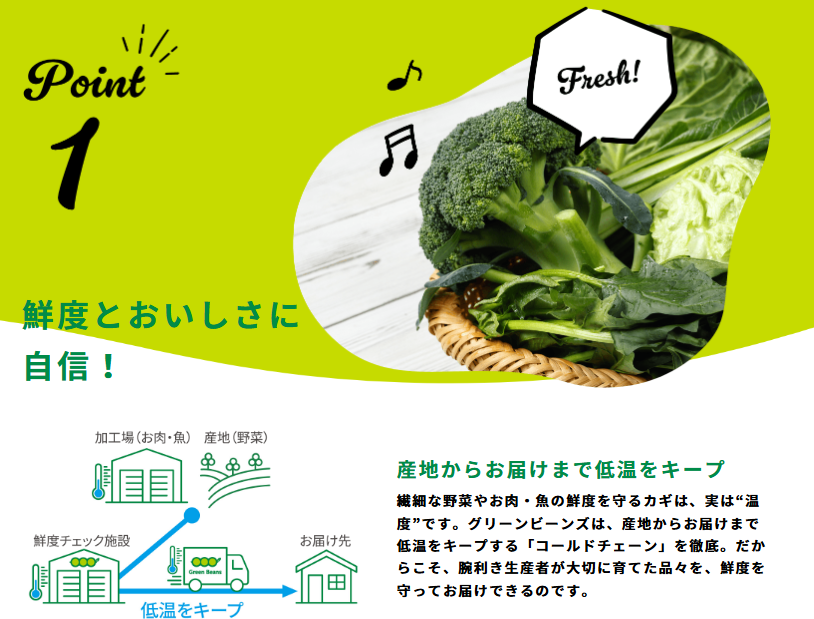 Point 1

Fresh!

鮮度とおいしさに自信！

加工場（お肉・魚）　産地（野菜）

鮮度チェック施設

Green Beans

お届け先

低温をキープ

産地からお届けまで低温をキープ

繊細な野菜やお肉・魚の鮮度を守るカギは、実は“温度”です。グリーンビーンズは、産地からお届けまで低温をキープする「コールドチェーン」を徹底。だからこそ、腕利き生産者が大切に育てた品々を、鮮度を守ってお届けできるのです。